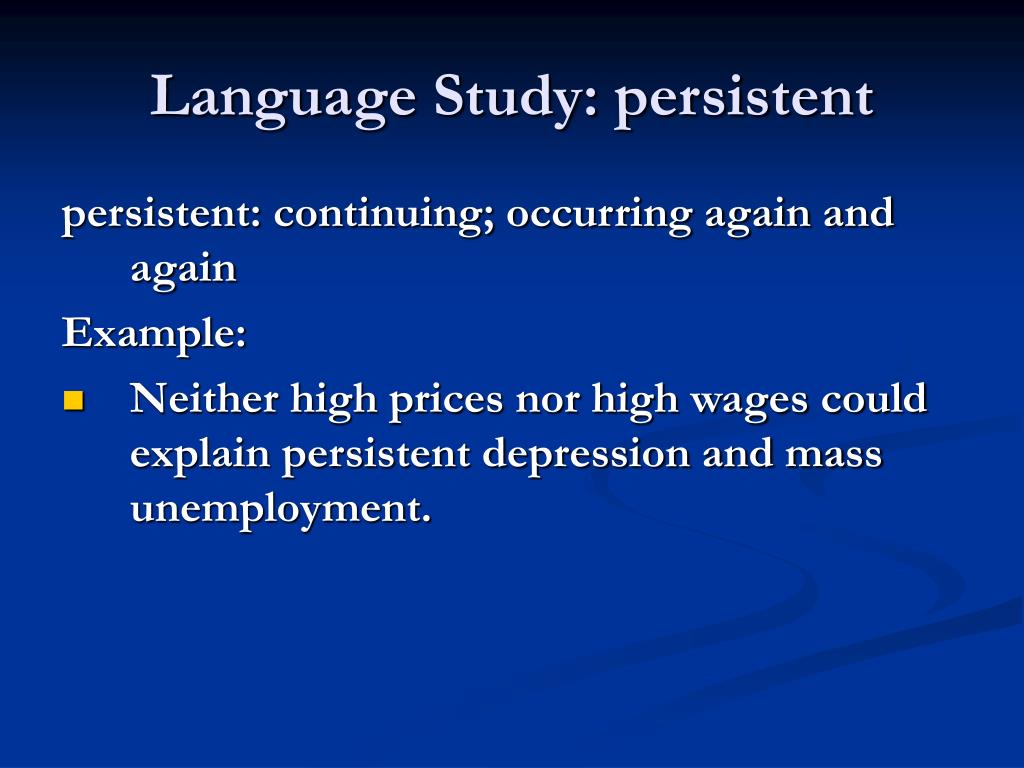 Language Study: persistent

persistent: continuing; occurring again and again

Example:

Neither high prices nor high wages could explain persistent depression and mass unemployment.